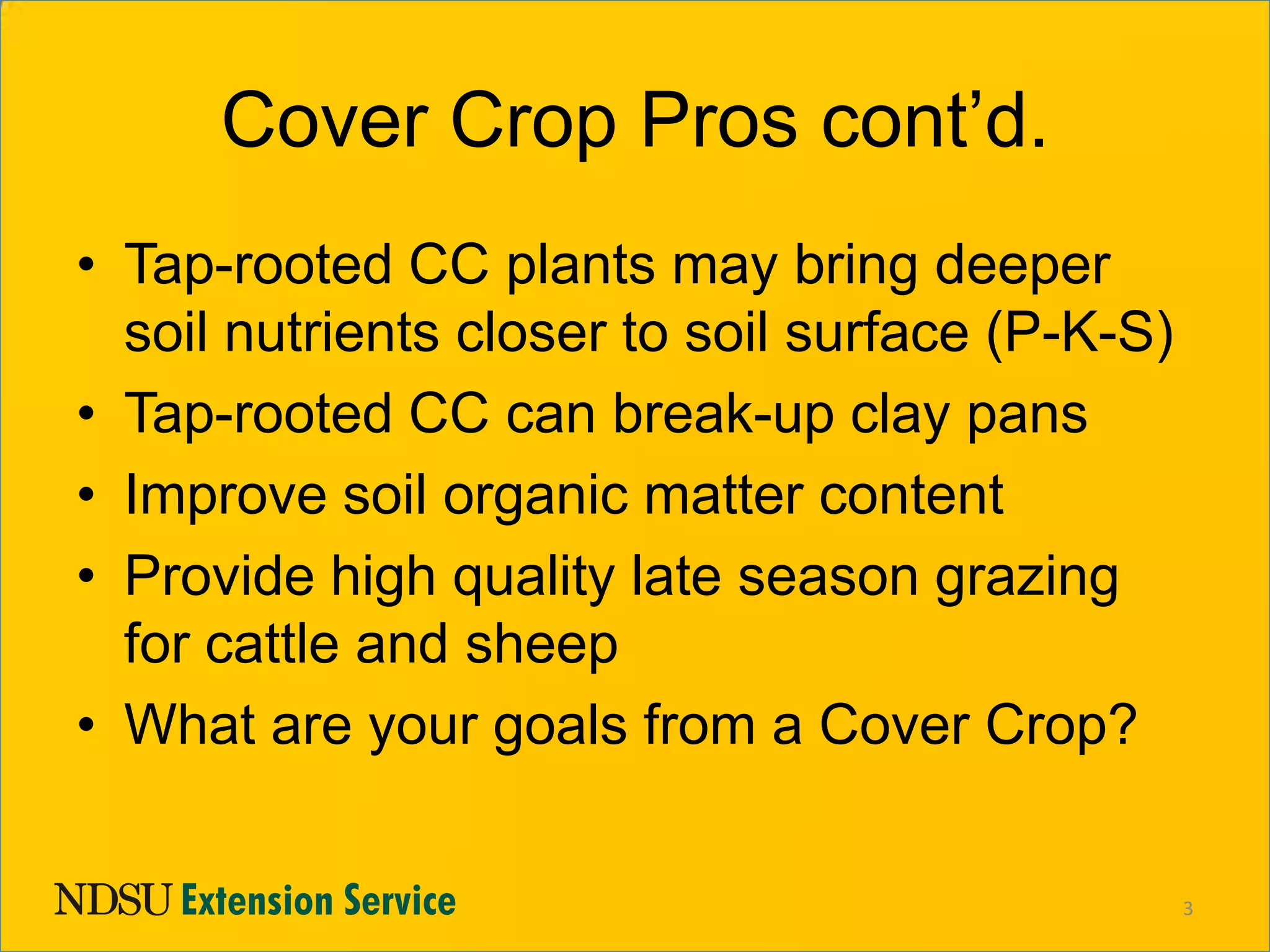 Cover Crop Pros cont’d.

• Tap-rooted CC plants may bring deeper soil nutrients closer to soil surface (P-K-S)
• Tap-rooted CC can break-up clay pans
• Improve soil organic matter content
• Provide high quality late season grazing for cattle and sheep
• What are your goals from a Cover Crop?

NDSU Extension Service

3